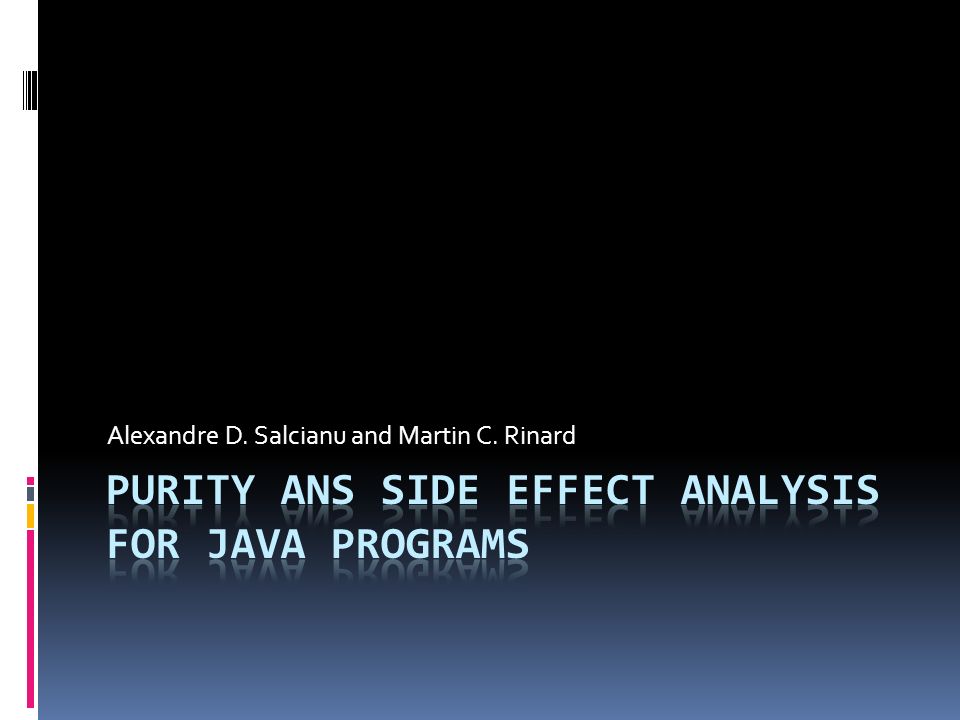 Alexandre D. Salcianu and Martin C. Rinard

PURITY ANS SIDE EFFECT ANALYSIS FOR JAVA PROGRAMS